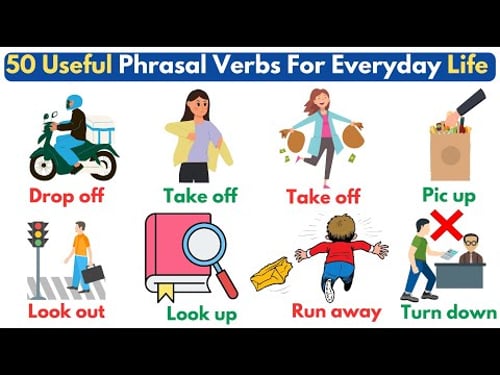 50 Useful Phrasal Verbs For Everyday Life

Drop off

Take off

Take off

Pic up

Look out

Look up

Run away

Turn down